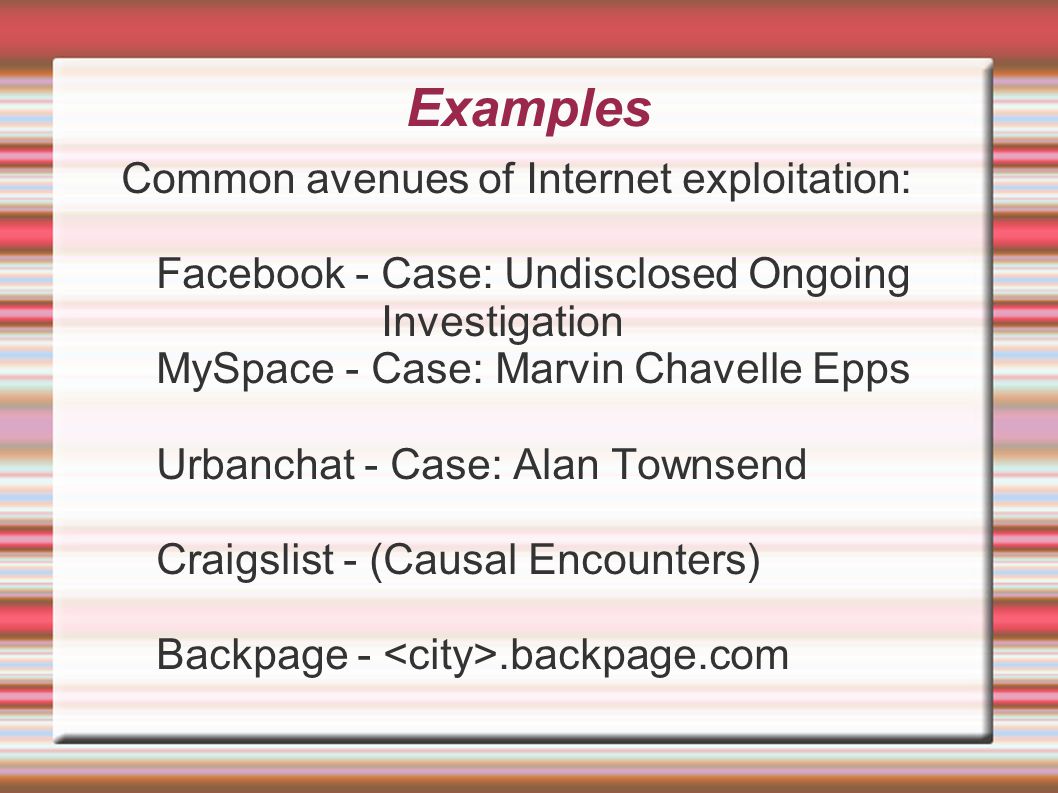 Examples

Common avenues of Internet exploitation:

Facebook - Case: Undisclosed Ongoing Investigation
MySpace - Case: Marvin Chavelle Epps

Urbanchat - Case: Alan Townsend

Craigslist - (Causal Encounters)

Backpage - <city>.backpage.com